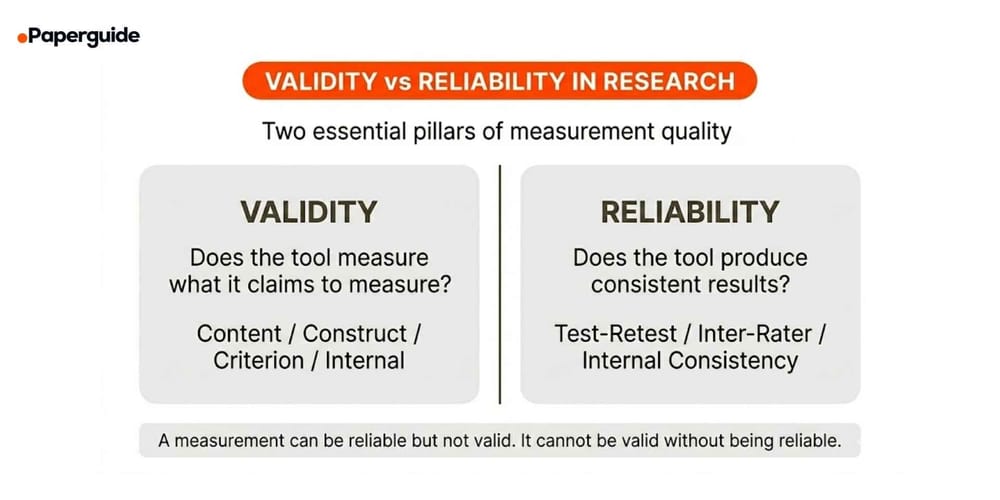 Paperguide

VALIDITY vs RELIABILITY IN RESEARCH

Two essential pillars of measurement quality

VALIDITY

Does the tool measure what it claims to measure?

Content / Construct / Criterion / Internal

RELIABILITY

Does the tool produce consistent results?

Test-Retest / Inter-Rater / Internal Consistency

A measurement can be reliable but not valid. It cannot be valid without being reliable.